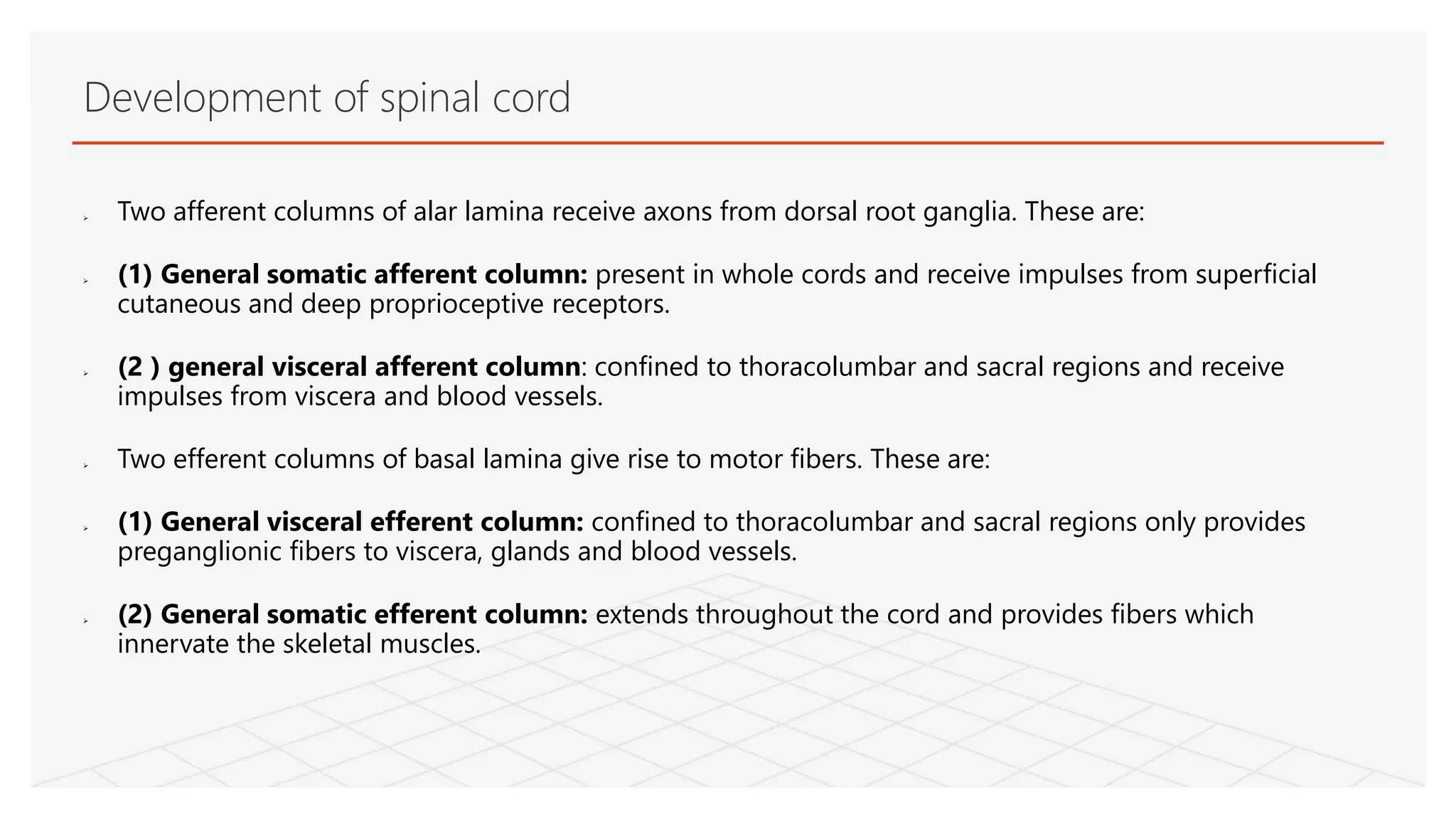 Development of spinal cord

Two afferent columns of alar lamina receive axons from dorsal root ganglia. These are:

(1) General somatic afferent column: present in whole cords and receive impulses from superficial cutaneous and deep proprioceptive receptors.

(2 ) general visceral afferent column: confined to thoracolumbar and sacral regions and receive impulses from viscera and blood vessels.

Two efferent columns of basal lamina give rise to motor fibers. These are:

(1) General visceral efferent column: confined to thoracolumbar and sacral regions only provides preganglionic fibers to viscera, glands and blood vessels.

(2) General somatic efferent column: extends throughout the cord and provides fibers which innervate the skeletal muscles.